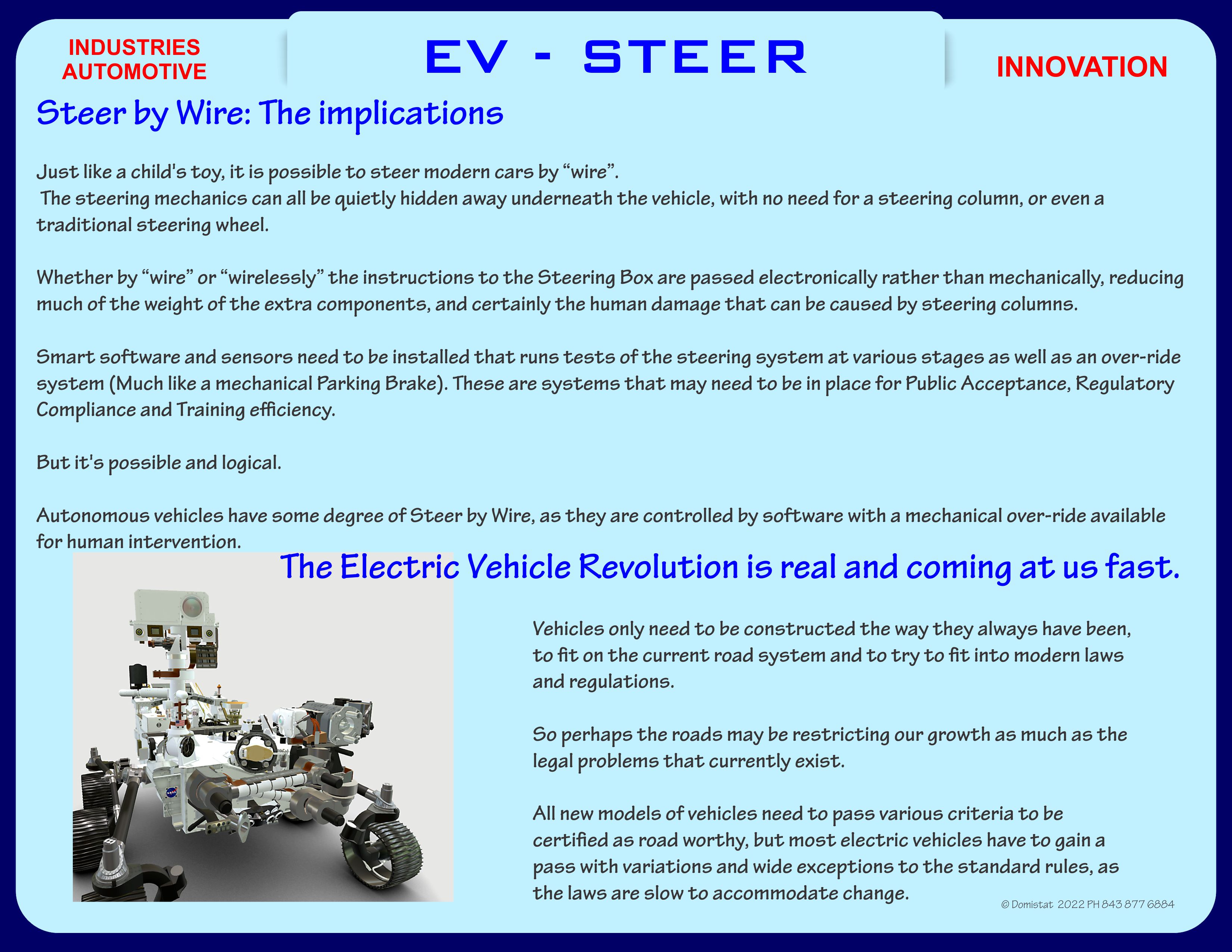 INDUSTRIES AUTOMOTIVE

EV - STEER

INNOVATION

Steer by Wire: The implications

Just like a child's toy, it is possible to steer modern cars by “wire”.
The steering mechanics can all be quietly hidden away underneath the vehicle, with no need for a steering column, or even a traditional steering wheel.

Whether by “wire” or “wirelessly” the instructions to the Steering Box are passed electronically rather than mechanically, reducing much of the weight of the extra components, and certainly the human damage that can be caused by steering columns.

Smart software and sensors need to be installed that runs tests of the steering system at various stages as well as an over-ride system (Much like a mechanical Parking Brake). These are systems that may need to be in place for Public Acceptance, Regulatory Compliance and Training efficiency.

But it's possible and logical.

Autonomous vehicles have some degree of Steer by Wire, as they are controlled by software with a mechanical over-ride available for human intervention.

The Electric Vehicle Revolution is real and coming at us fast.

Vehicles only need to be constructed the way they always have been, to fit on the current road system and to try to fit into modern laws and regulations.

So perhaps the roads may be restricting our growth as much as the legal problems that currently exist.

All new models of vehicles need to pass various criteria to be certified as road worthy, but most electric vehicles have to gain a pass with variations and wide exceptions to the standard rules, as the laws are slow to accommodate change.

© Domistat 2022 PH 843 877 6884